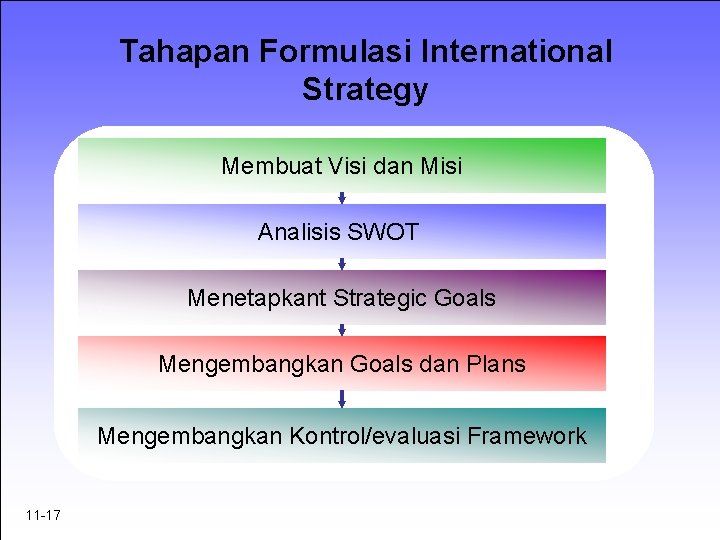 Tahapan Formulasi International Strategy

Membuat Visi dan Misi

Analisis SWOT

Menetapkant Strategic Goals

Mengembangkan Goals dan Plans

Mengembangkan Kontrol/evaluasi Framework

11-17